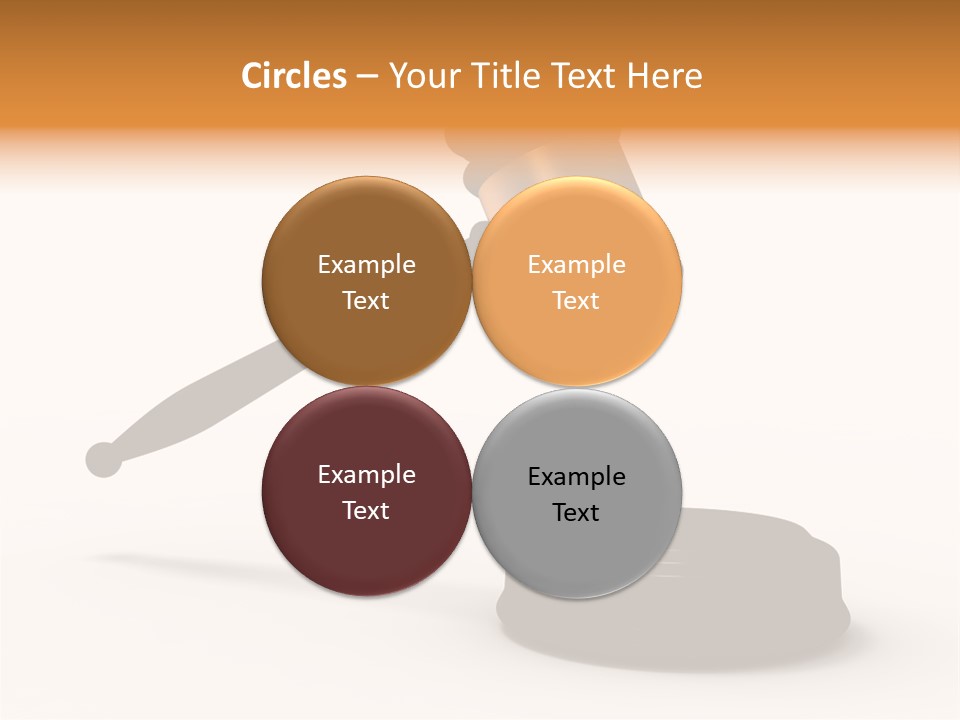 Circles – Your Title Text Here

Example Text

Example Text

Example Text

Example Text